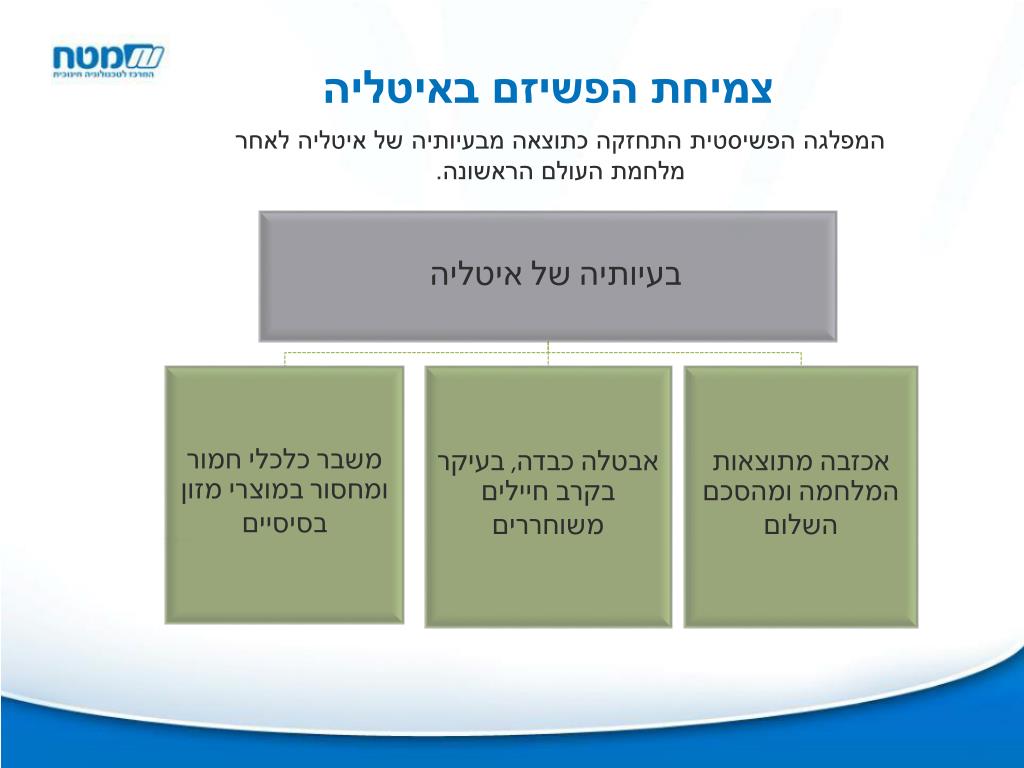 מטח
המרכז לטכנולוגיה חינוכית

צמיחת הפשיזם באיטליה

המפלגה הפשיסטית התחזקה כתוצאה מבעיותיה של איטליה לאחר מלחמת העולם הראשונה.

בעיותיה של איטליה

אכזבה מתוצאות המלחמה ומהסכם השלום

אבטלה כבדה, בעיקר בקרב חיילים משוחררים

משבר כלכלי חמור ומחסור במוצרי מזון בסיסיים